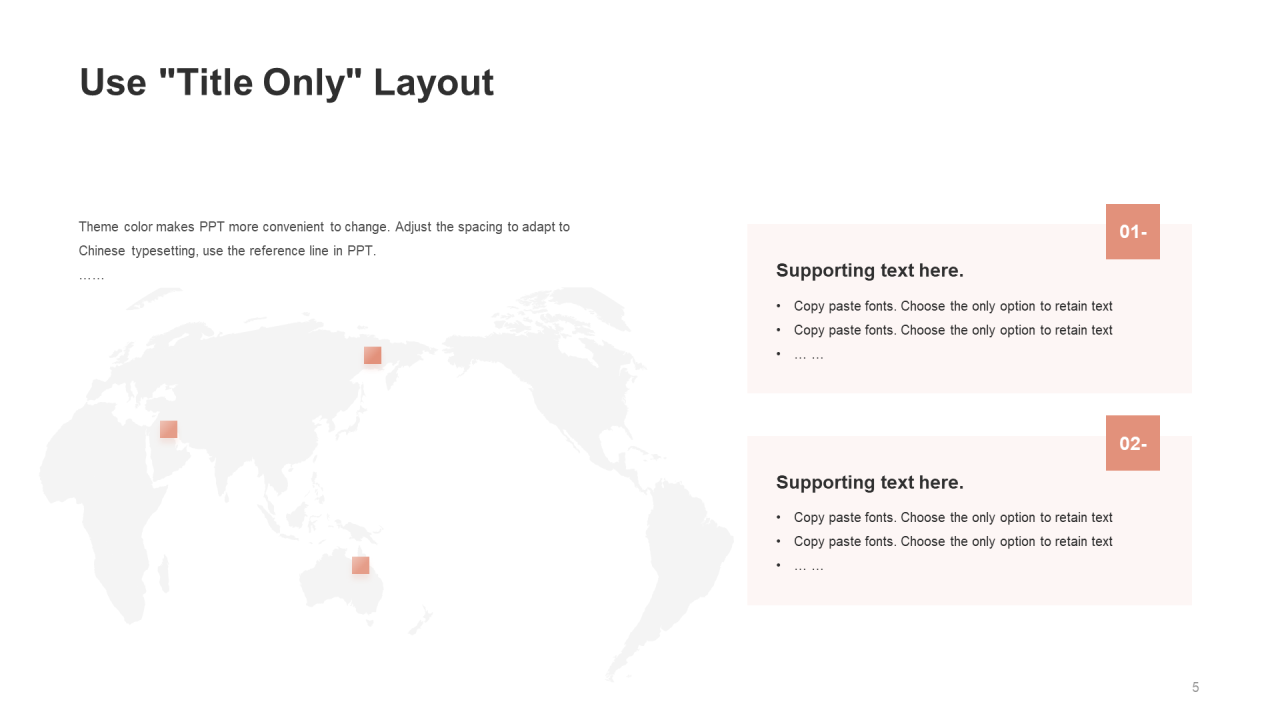 Use "Title Only" Layout

Theme color makes PPT more convenient to change. Adjust the spacing to adapt to Chinese typesetting, use the reference line in PPT.
……

01-

Supporting text here.

• Copy paste fonts. Choose the only option to retain text
• Copy paste fonts. Choose the only option to retain text
• … …

02-

Supporting text here.

• Copy paste fonts. Choose the only option to retain text
• Copy paste fonts. Choose the only option to retain text
• … …

5